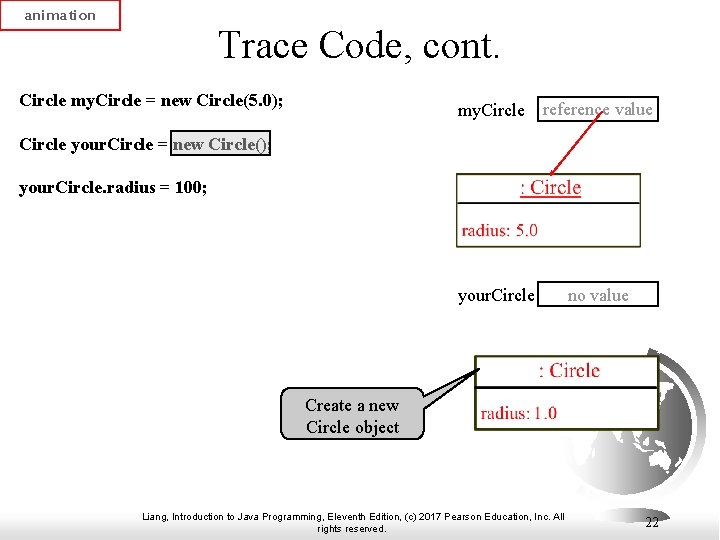 animation

Trace Code, cont.

Circle myCircle = new Circle(5.0);

Circle yourCircle = new Circle();

yourCircle.radius = 100;

myCircle reference value

: Circle

radius: 5.0

yourCircle no value

: Circle

radius: 1.0

Create a new Circle object

Liang, Introduction to Java Programming, Eleventh Edition, (c) 2017 Pearson Education, Inc. All rights reserved.

22